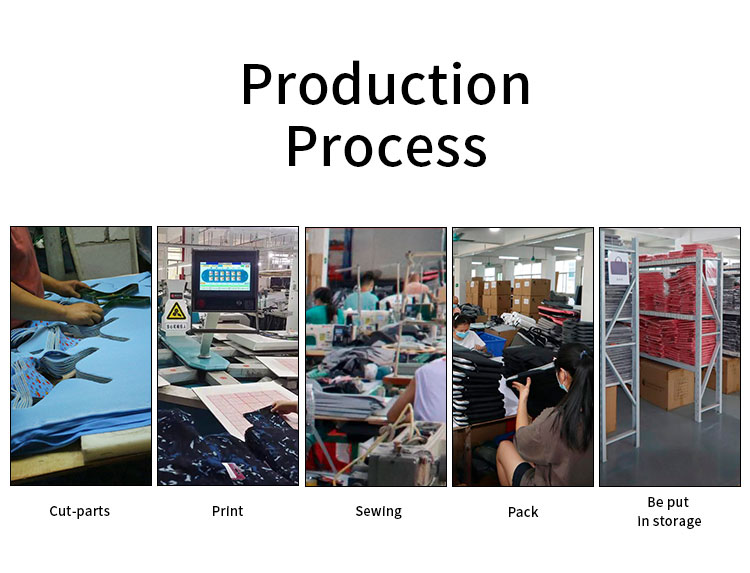 Production Process

Cut-parts

Print

Sewing

Pack

Be put in storage